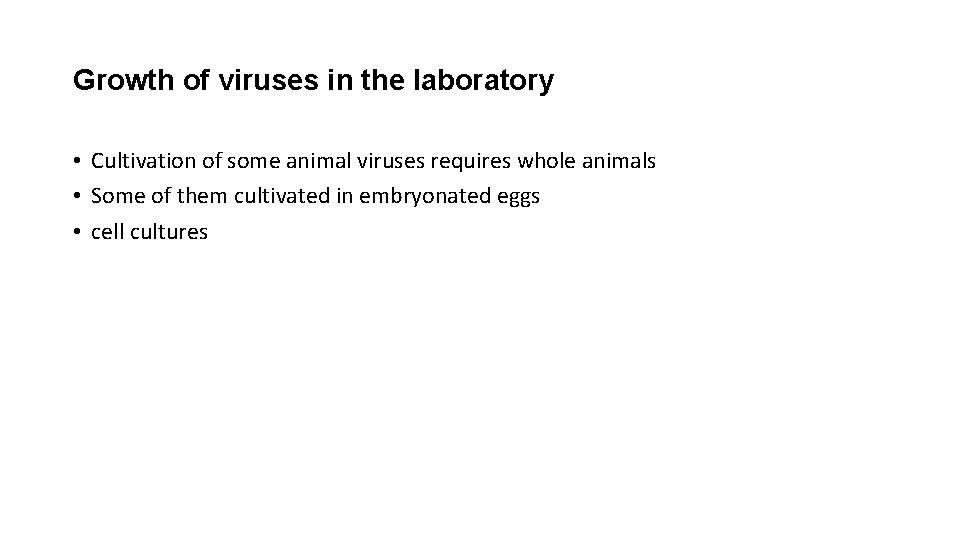 Growth of viruses in the laboratory

• Cultivation of some animal viruses requires whole animals
• Some of them cultivated in embryonated eggs
• cell cultures